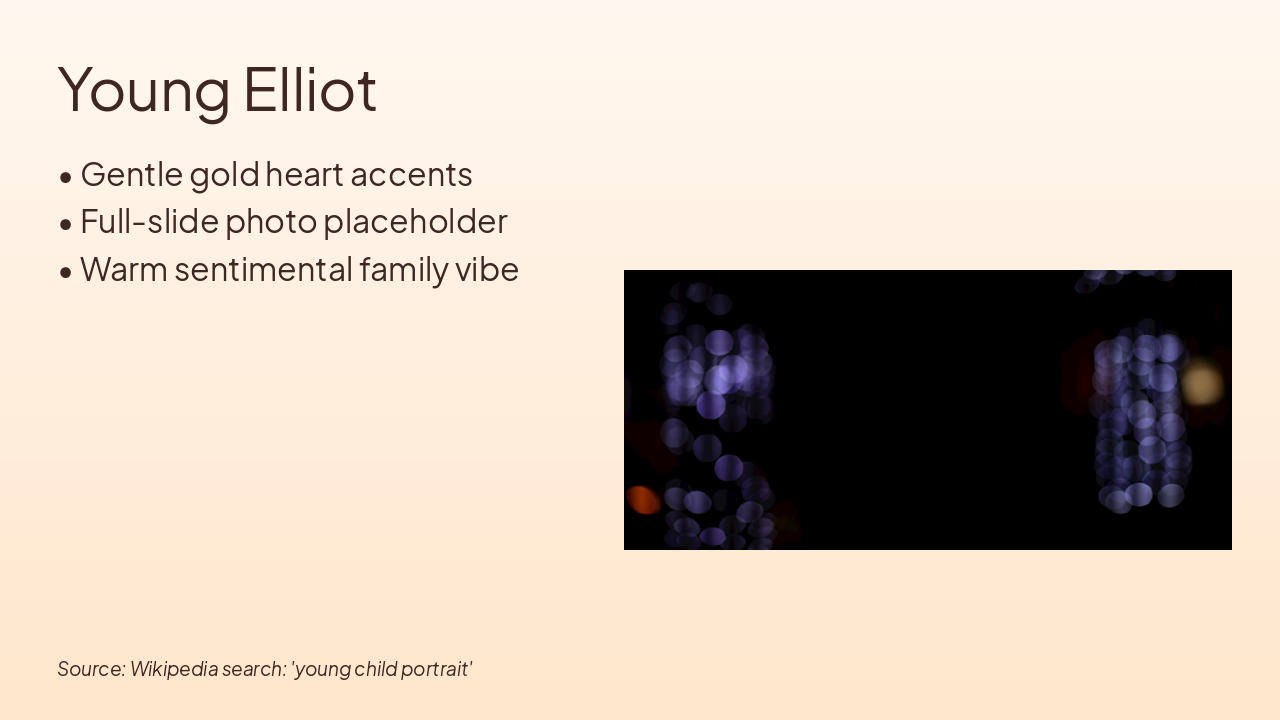 Young Elliot

• Gentle gold heart accents
• Full-slide photo placeholder
• Warm sentimental family vibe

Source: Wikipedia search: 'young child portrait'